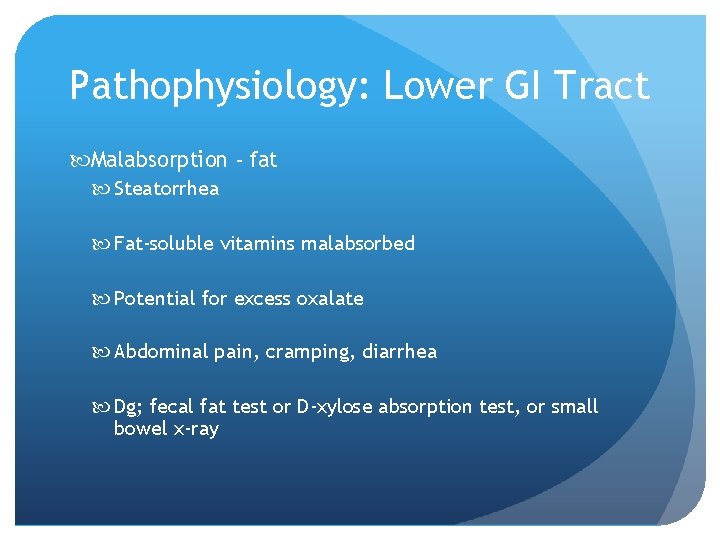 Pathophysiology: Lower GI Tract

Malabsorption - fat

Steatorrhea

Fat-soluble vitamins malabsorbed

Potential for excess oxalate

Abdominal pain, cramping, diarrhea

Dg; fecal fat test or D-xylose absorption test, or small bowel x-ray